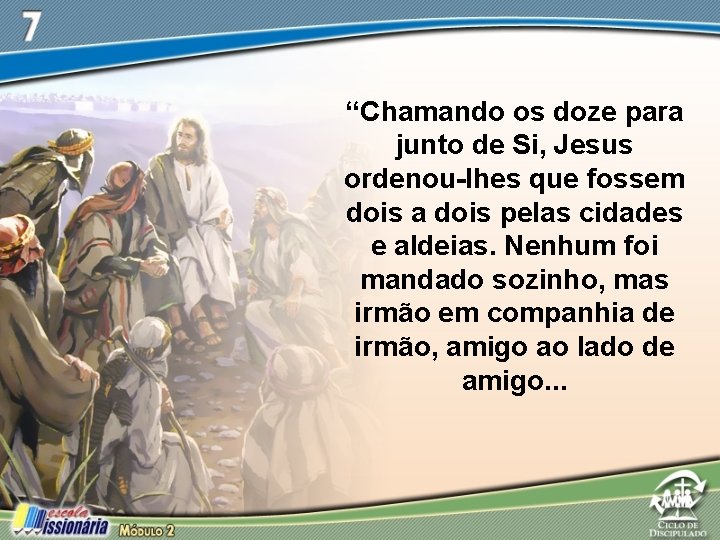 7

“Chamando os doze para junto de Si, Jesus ordenou-lhes que fossem dois a dois pelas cidades e aldeias. Nenhum foi mandado sozinho, mas irmão em companhia de irmão, amigo ao lado de amigo...

escola Missionária MÓDULO 2

CICLO DE DISCIPULADO